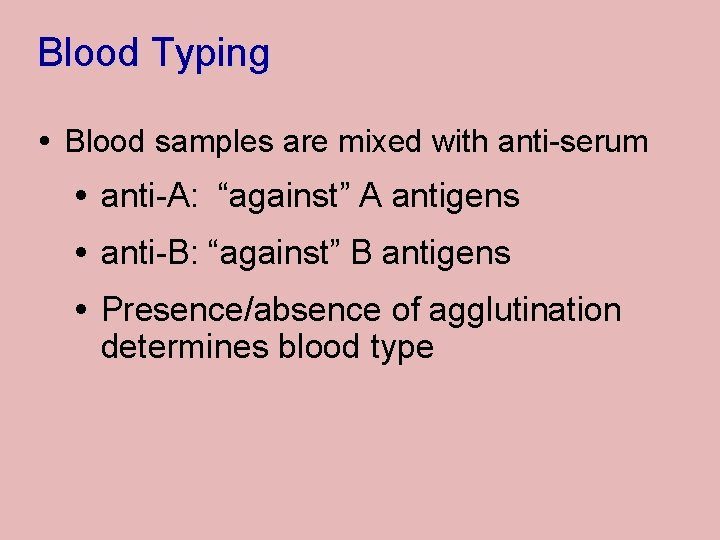 Blood Typing

• Blood samples are mixed with anti-serum

• anti-A: “against” A antigens

• anti-B: “against” B antigens

• Presence/absence of agglutination determines blood type